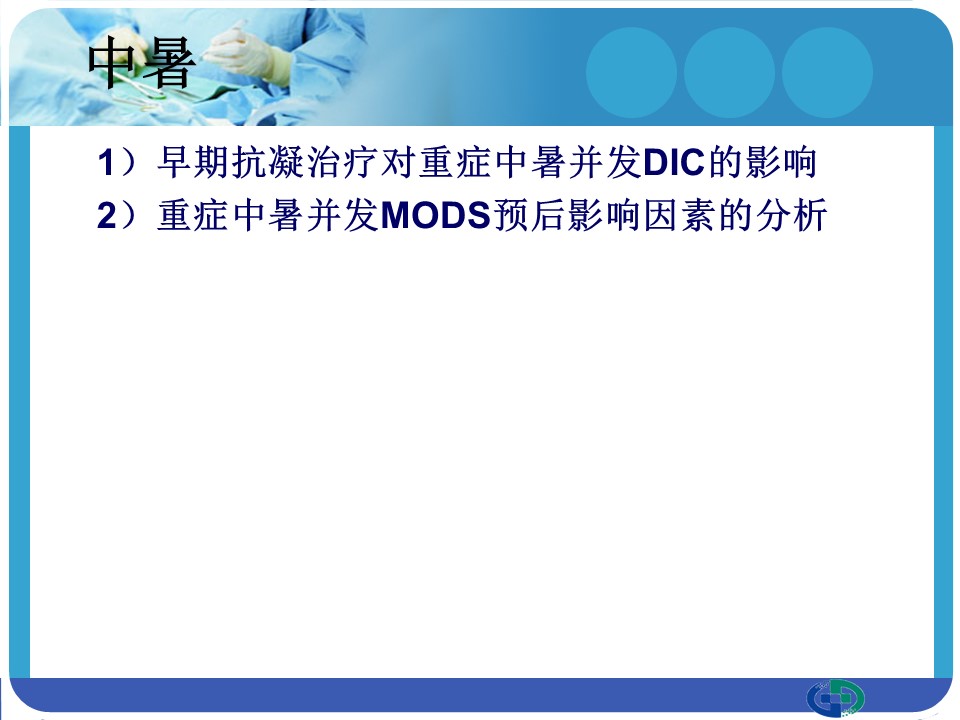 中暑

1）早期抗凝治疗对重症中暑并发DIC的影响

2）重症中暑并发MODS预后影响因素的分析